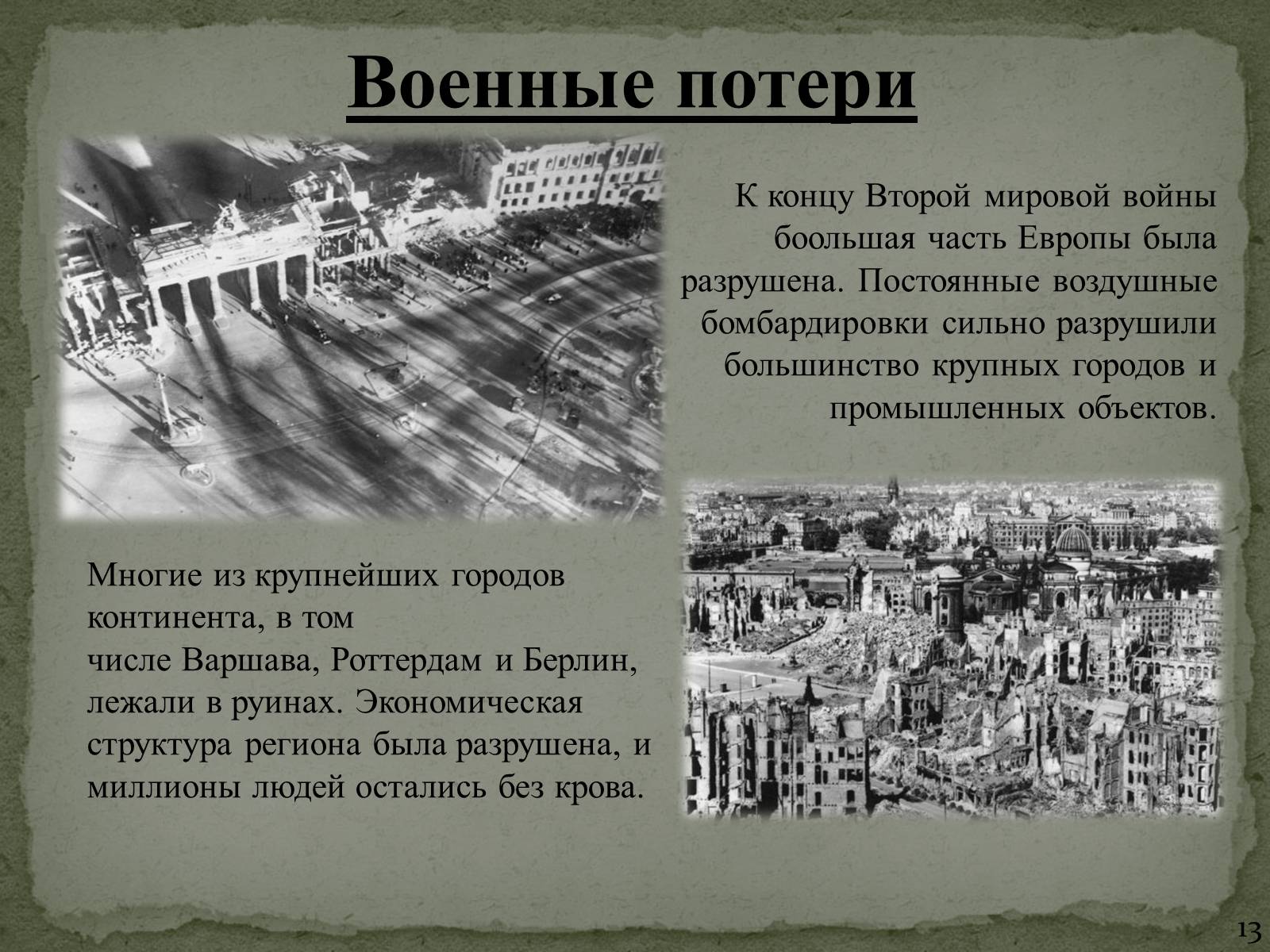 Военные потери

К концу Второй мировой войны боольшая часть Европы была разрушена. Постоянные воздушные бомбардировки сильно разрушили большинство крупных городов и промышленных объектов.

Многие из крупнейших городов континента, в том числе Варшава, Роттердам и Берлин, лежали в руинах. Экономическая структура региона была разрушена, и миллионы людей остались без крова.

13